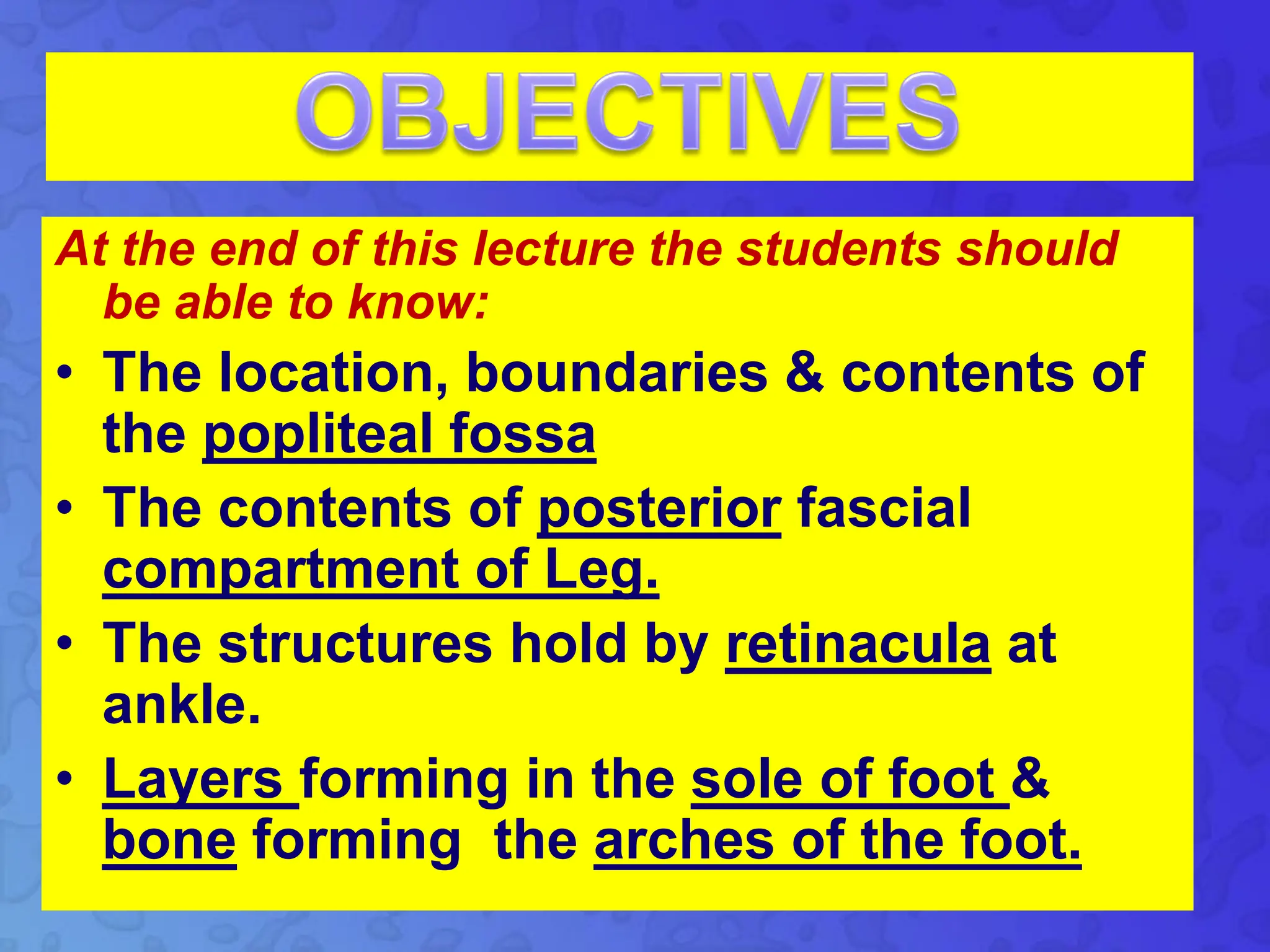 OBJECTIVES

At the end of this lecture the students should be able to know:

• The location, boundaries & contents of the popliteal fossa
• The contents of posterior fascial compartment of Leg.
• The structures hold by retinacula at ankle.
• Layers forming in the sole of foot & bone forming the arches of the foot.